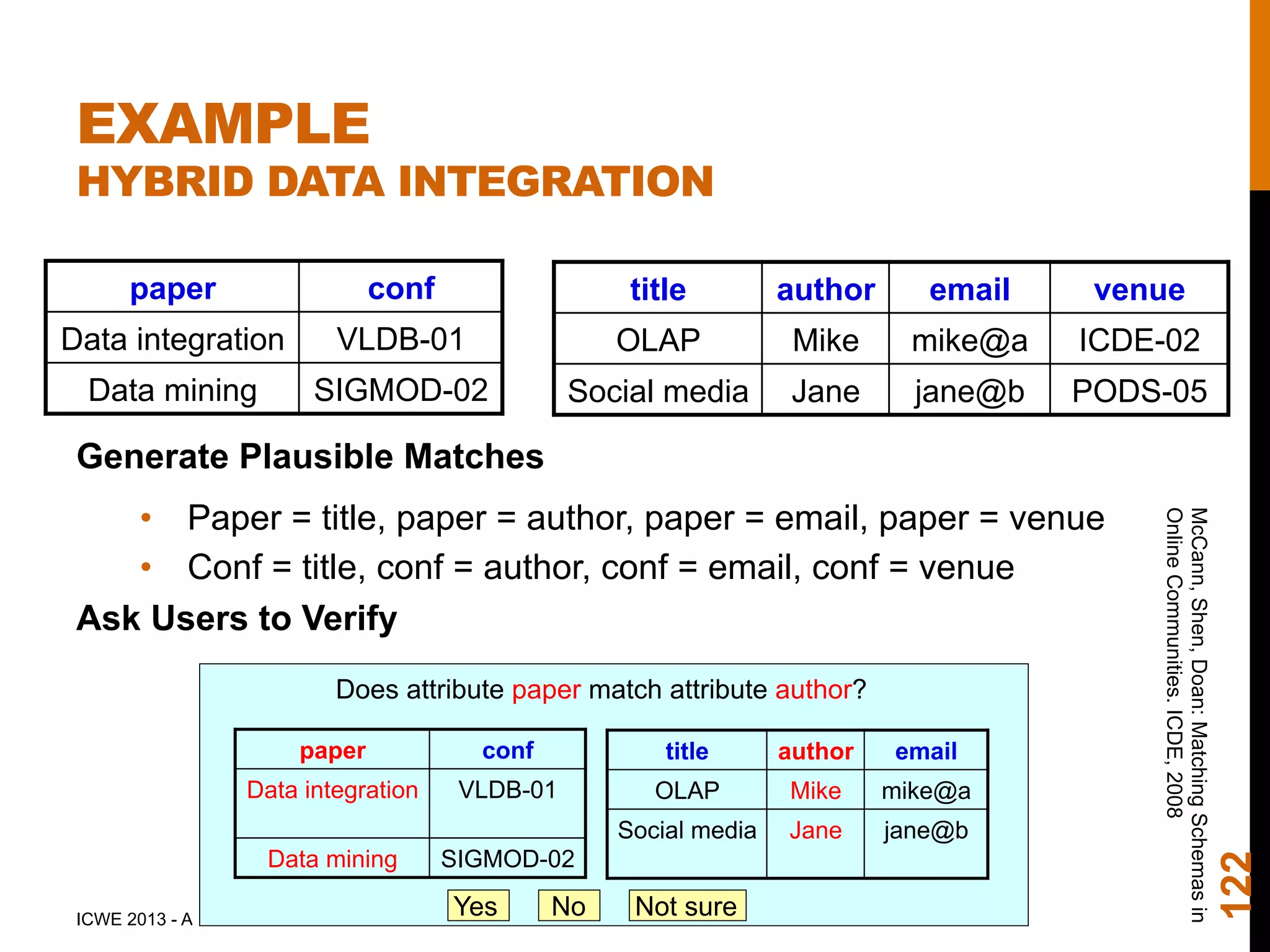 EXAMPLE
HYBRID DATA INTEGRATION

| paper | conf |
|---|---|
| Data integration | VLDB-01 |
| Data mining | SIGMOD-02 |

| title | author | email | venue |
|---|---|---|---|
| OLAP | Mike | mike@a | ICDE-02 |
| Social media | Jane | jane@b | PODS-05 |

Generate Plausible Matches

• Paper = title, paper = author, paper = email, paper = venue
• Conf = title, conf = author, conf = email, conf = venue

Ask Users to Verify

Does attribute paper match attribute author?

| paper | conf |
|---|---|
| Data integration | VLDB-01 |
| Data mining | SIGMOD-02 |

| title | author | email |
|---|---|---|
| OLAP | Mike | mike@a |
| Social media | Jane | jane@b |

Yes No Not sure

ICWE 2013 - A

McCann, Shen, Doan: Matching Schemas in Online Communities. ICDE, 2008

122